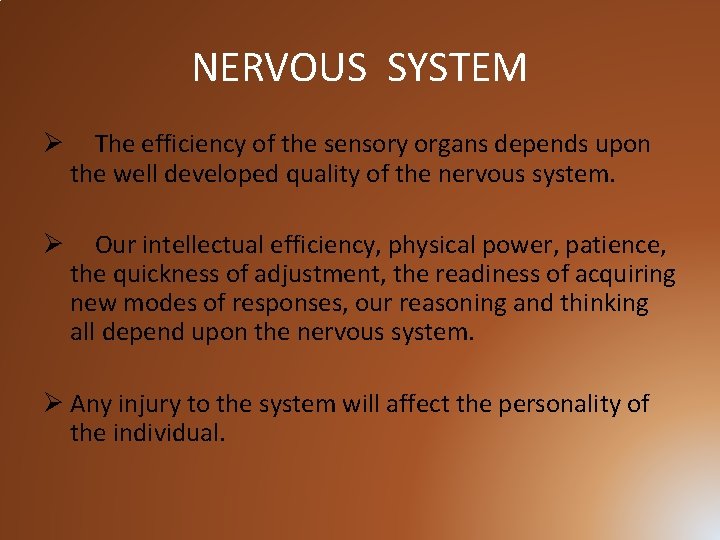 NERVOUS SYSTEM

➢ The efficiency of the sensory organs depends upon the well developed quality of the nervous system.

➢ Our intellectual efficiency, physical power, patience, the quickness of adjustment, the readiness of acquiring new modes of responses, our reasoning and thinking all depend upon the nervous system.

➢ Any injury to the system will affect the personality of the individual.